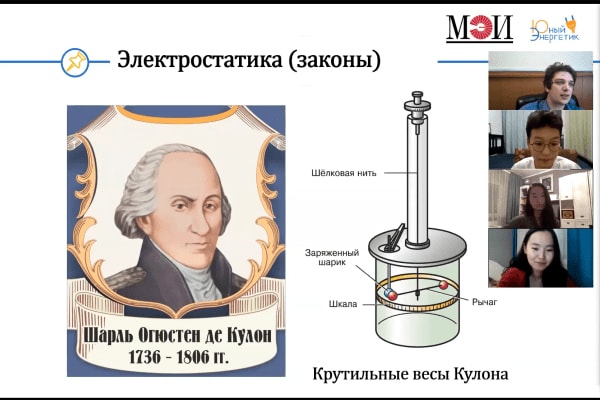 МЭИ

Юный Энергетик

Электростатика (законы)

Шарль Огюстен де Кулон
1736 - 1806 гг.

Шёлковая нить

Заряженный шарик

Шкала

Рычаг

Крутильные весы Кулона